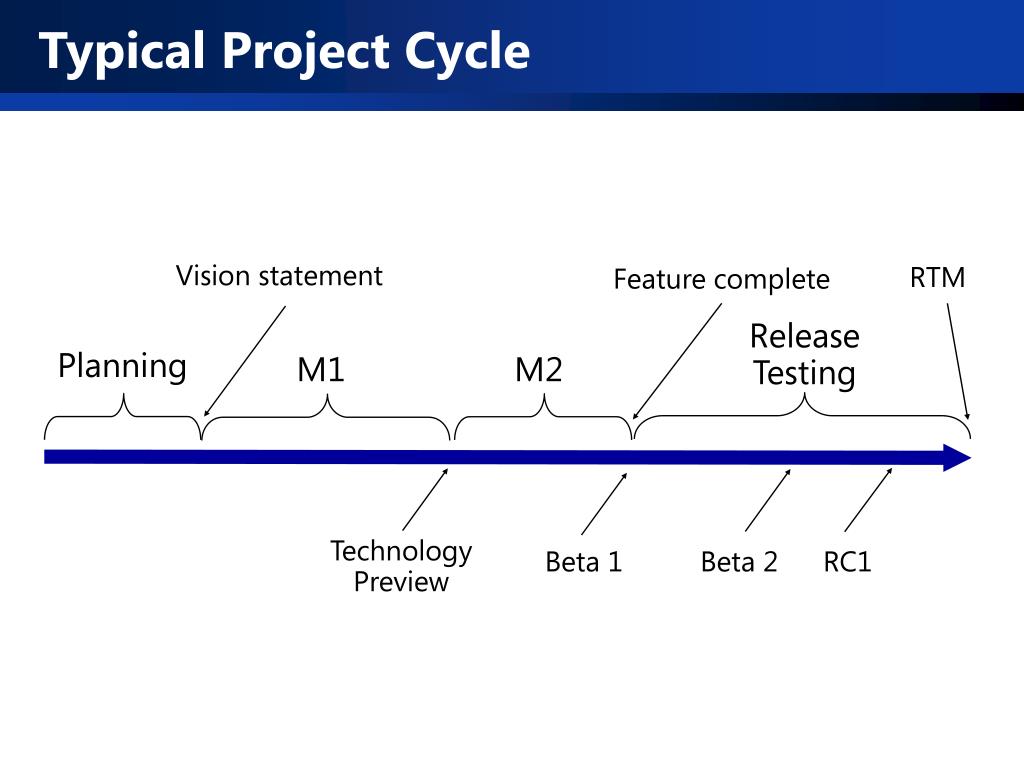 Typical Project Cycle

Vision statement

Feature complete

RTM

Planning

M1

M2

Release Testing

Technology Preview

Beta 1

Beta 2

RC1